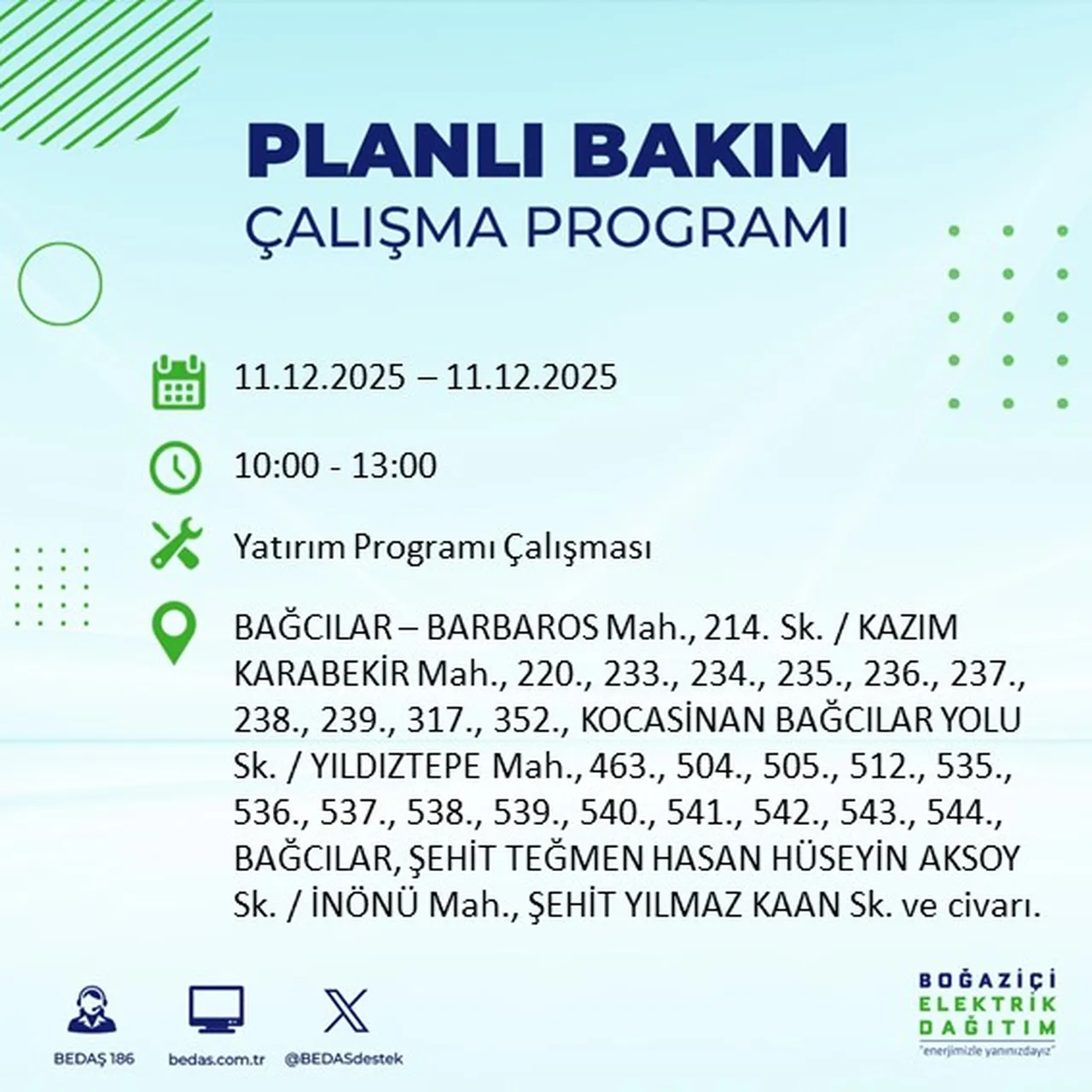 PLANLI BAKIM
ÇALIŞMA PROGRAMI

11.12.2025 – 11.12.2025

10:00 - 13:00

Yatırım Programı Çalışması

BAĞCILAR – BARBAROS Mah., 214. Sk. / KAZIM KARABEKİR Mah., 220., 233., 234., 235., 236., 237., 238., 239., 317., 352., KOCASİNAN BAĞCILAR YOLU Sk. / YILDIZTEPE Mah., 463., 504., 505., 512., 535., 536., 537., 538., 539., 540., 541., 542., 543., 544., BAĞCILAR, ŞEHİT TEĞMEN HASAN HÜSEYİN AKSOY Sk. / İNÖNÜ Mah., ŞEHİT YILMAZ KAAN Sk. ve civarı.

BEDAŞ 186
bedas.com.tr
@BEDASdestek

BOĞAZİÇİ
ELEKTRİK
DAĞITIM
"enerjimizle yanınızdayız"